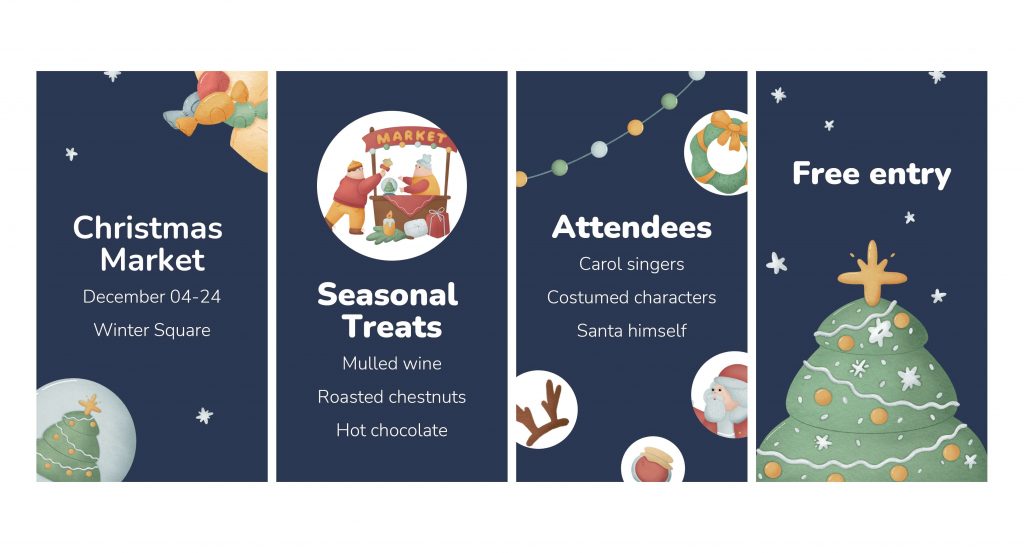 Christmas Market

December 04-24

Winter Square

MARKET

Seasonal Treats

Mulled wine

Roasted chestnuts

Hot chocolate

Attendees

Carol singers

Costumed characters

Santa himself

Free entry